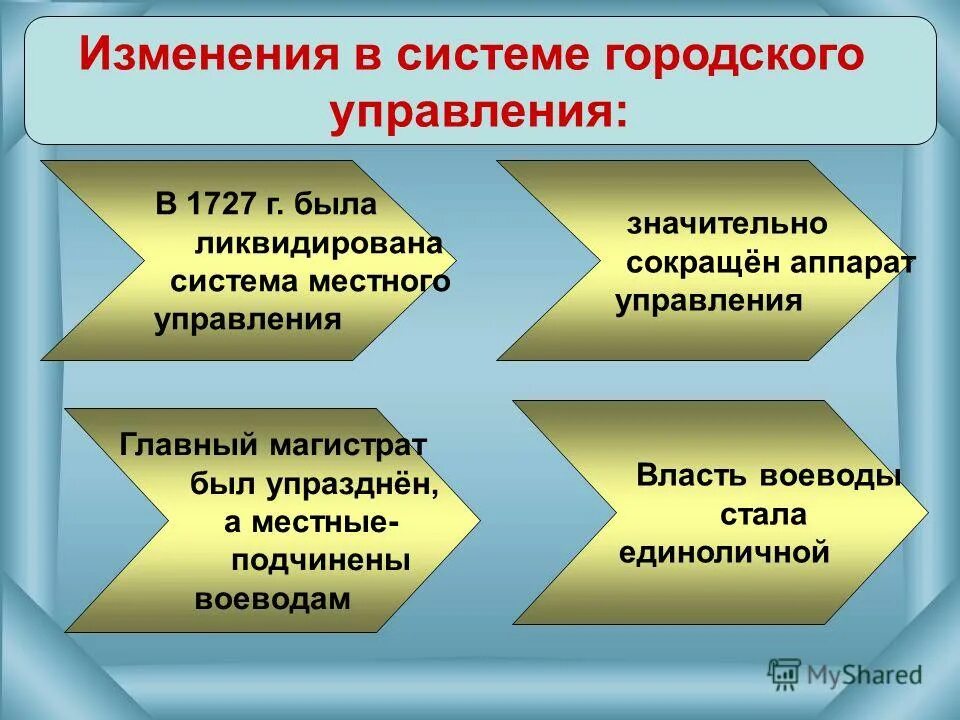 Изменения в системе городского управления:

В 1727 г. была ликвидирована система местного управления

значительно сокращён аппарат управления

Главный магистрат был упразднён, а местные- подчинены воеводам

Власть воеводы стала единоличной

MyShared